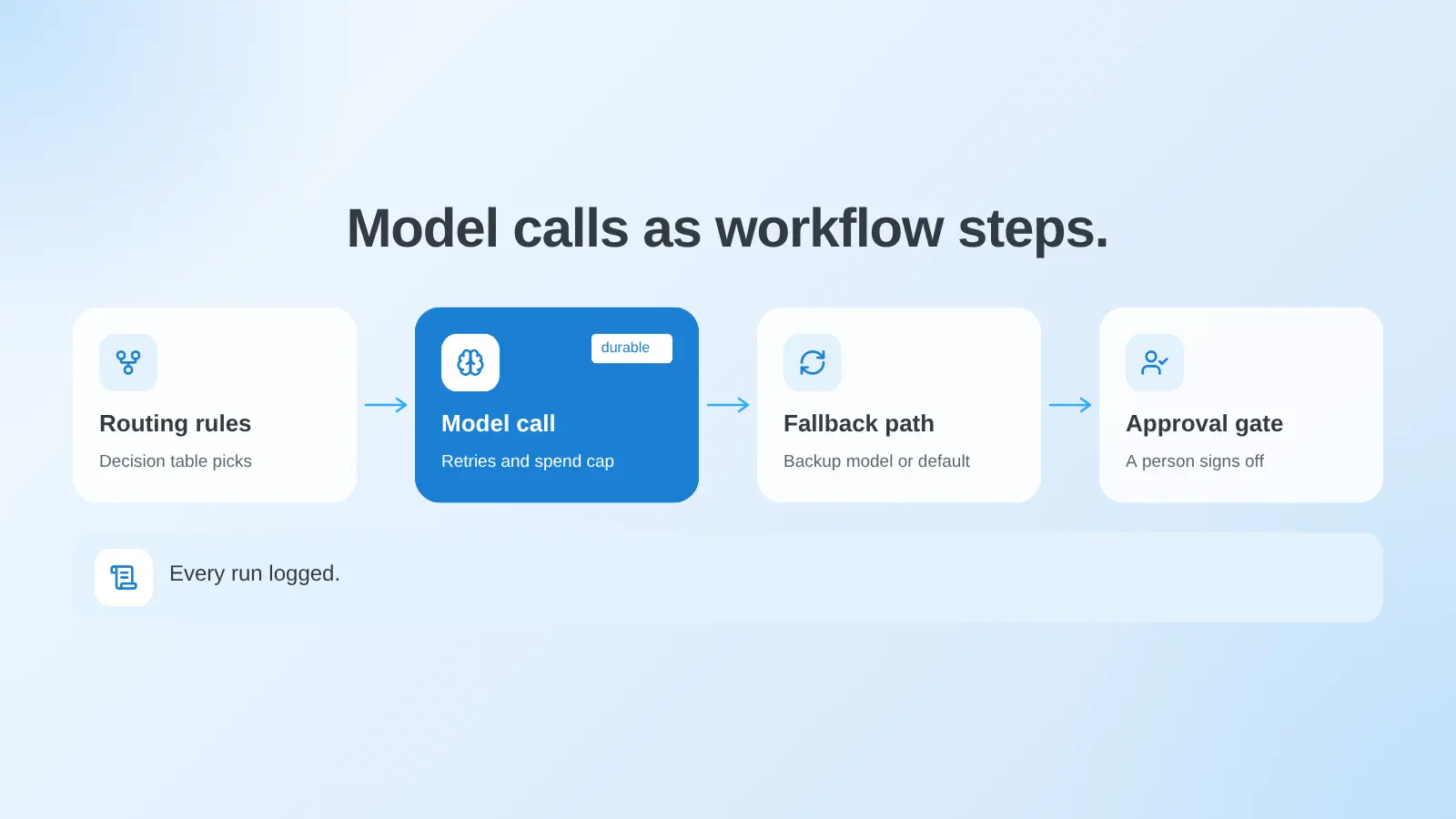 Model calls as workflow steps.

Routing rules

Decision table picks

durable

Model call

Retries and spend cap

Fallback path

Backup model or default

Approval gate

A person signs off

Every run logged.